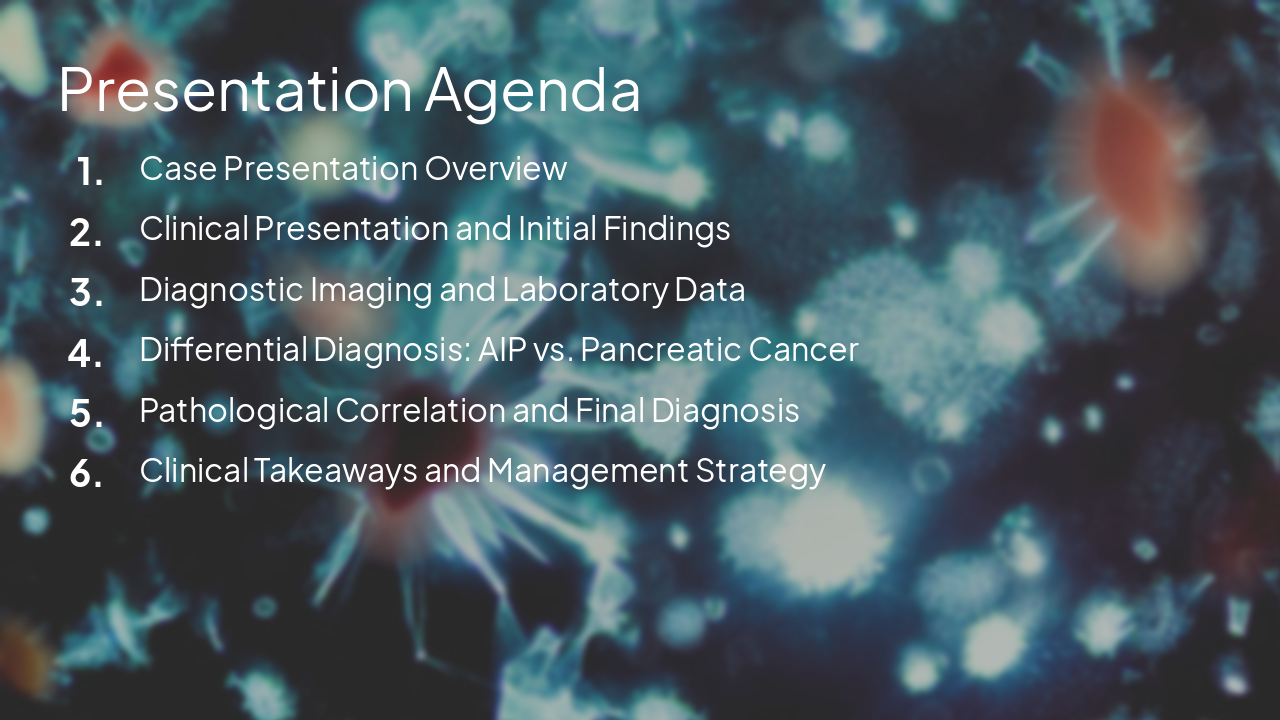 Presentation Agenda

1. Case Presentation Overview
2. Clinical Presentation and Initial Findings
3. Diagnostic Imaging and Laboratory Data
4. Differential Diagnosis: AIP vs. Pancreatic Cancer
5. Pathological Correlation and Final Diagnosis
6. Clinical Takeaways and Management Strategy